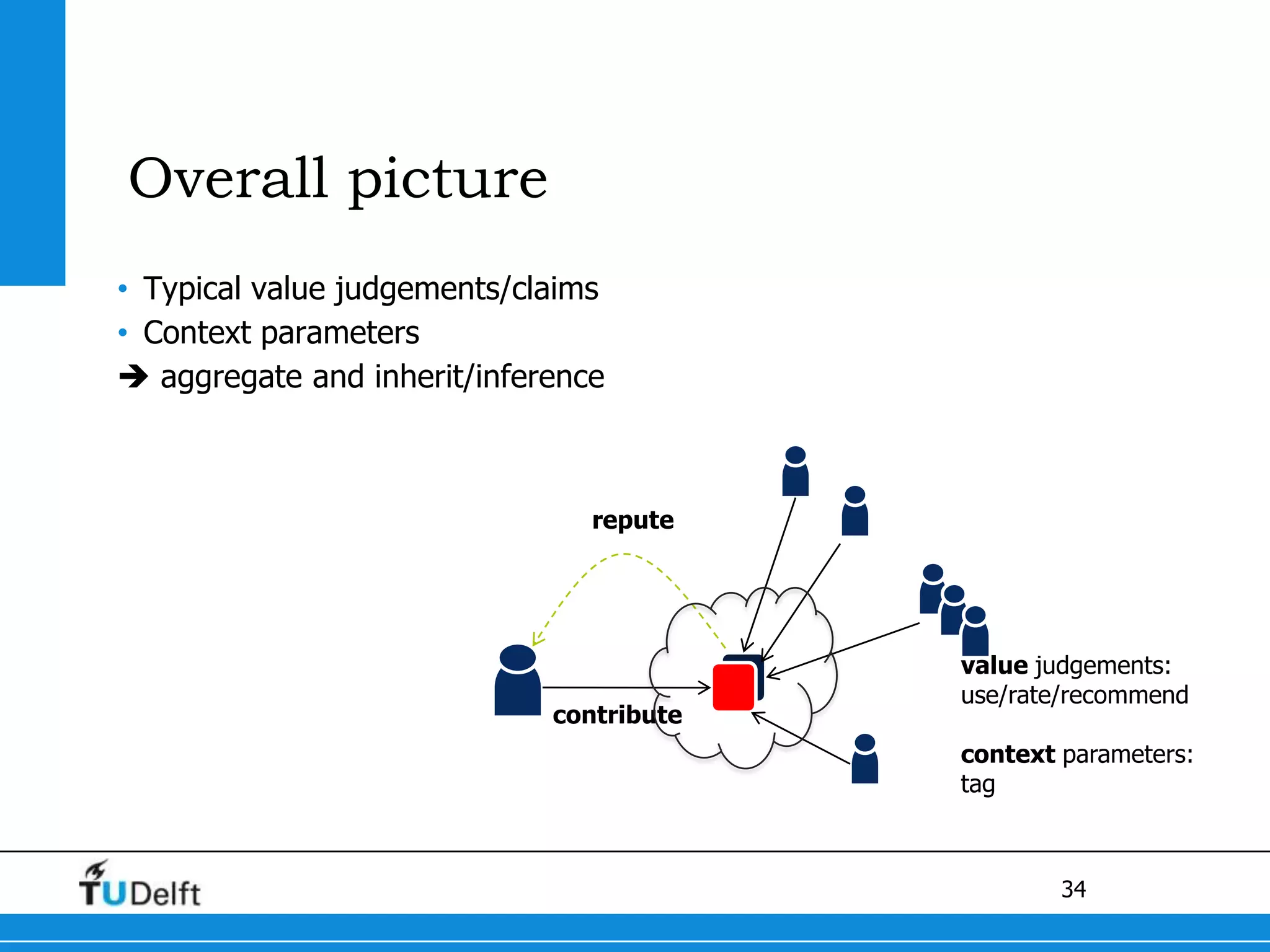 Overall picture

• Typical value judgements/claims
• Context parameters
➔ aggregate and inherit/inference

repute

contribute

value judgements: use/rate/recommend

context parameters: tag

TUDelft

34